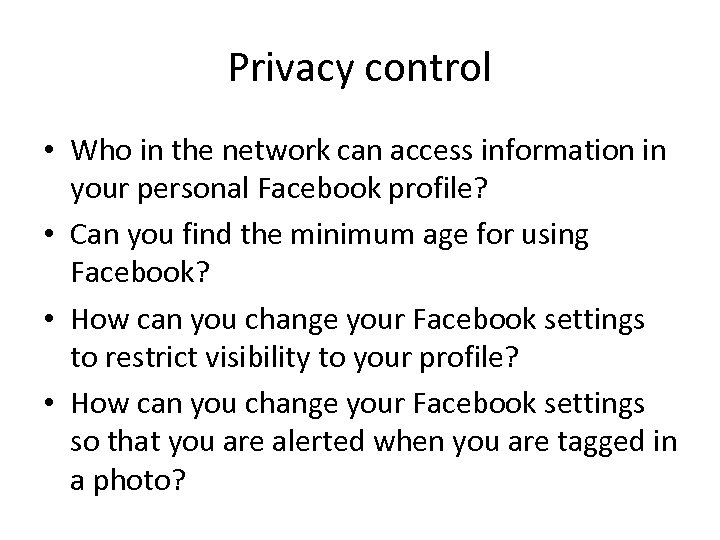 Privacy control

• Who in the network can access information in your personal Facebook profile?
• Can you find the minimum age for using Facebook?
• How can you change your Facebook settings to restrict visibility to your profile?
• How can you change your Facebook settings so that you are alerted when you are tagged in a photo?